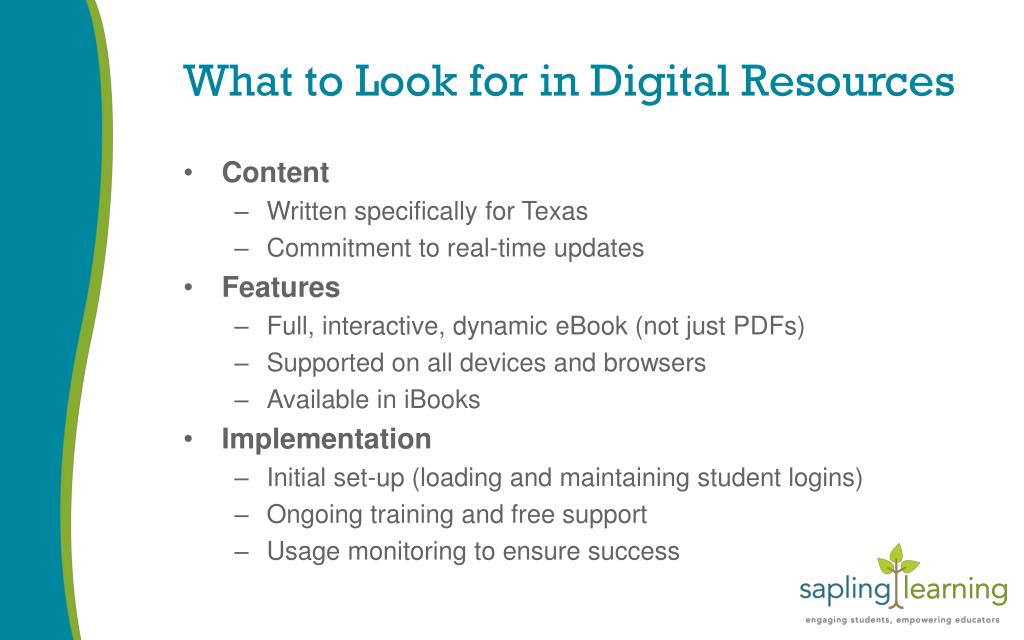 What to Look for in Digital Resources

• Content
– Written specifically for Texas
– Commitment to real-time updates
• Features
– Full, interactive, dynamic eBook (not just PDFs)
– Supported on all devices and browsers
– Available in iBooks
• Implementation
– Initial set-up (loading and maintaining student logins)
– Ongoing training and free support
– Usage monitoring to ensure success

sapling learning
engaging students, empowering educators